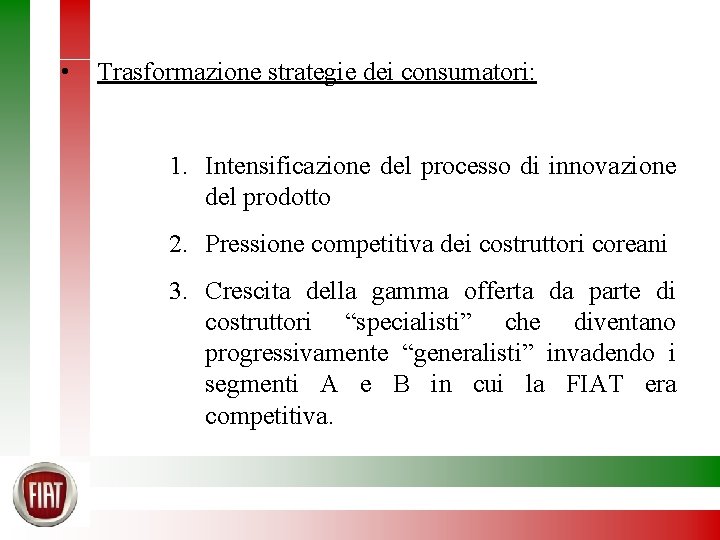 • Trasformazione strategie dei consumatori:

1. Intensificazione del processo di innovazione del prodotto

2. Pressione competitiva dei costruttori coreani

3. Crescita della gamma offerta da parte di costruttori “specialisti” che diventano progressivamente “generalisti” invadendo i segmenti A e B in cui la FIAT era competitiva.

FIAT